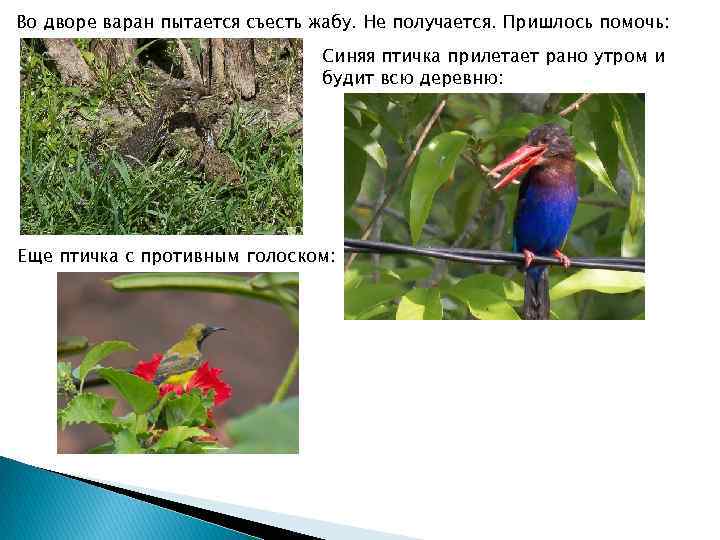 Во дворе варан пытается съесть жабу. Не получается. Пришлось помочь:

Синяя птичка прилетает рано утром и будит всю деревню:

Еще птичка с противным голоском: